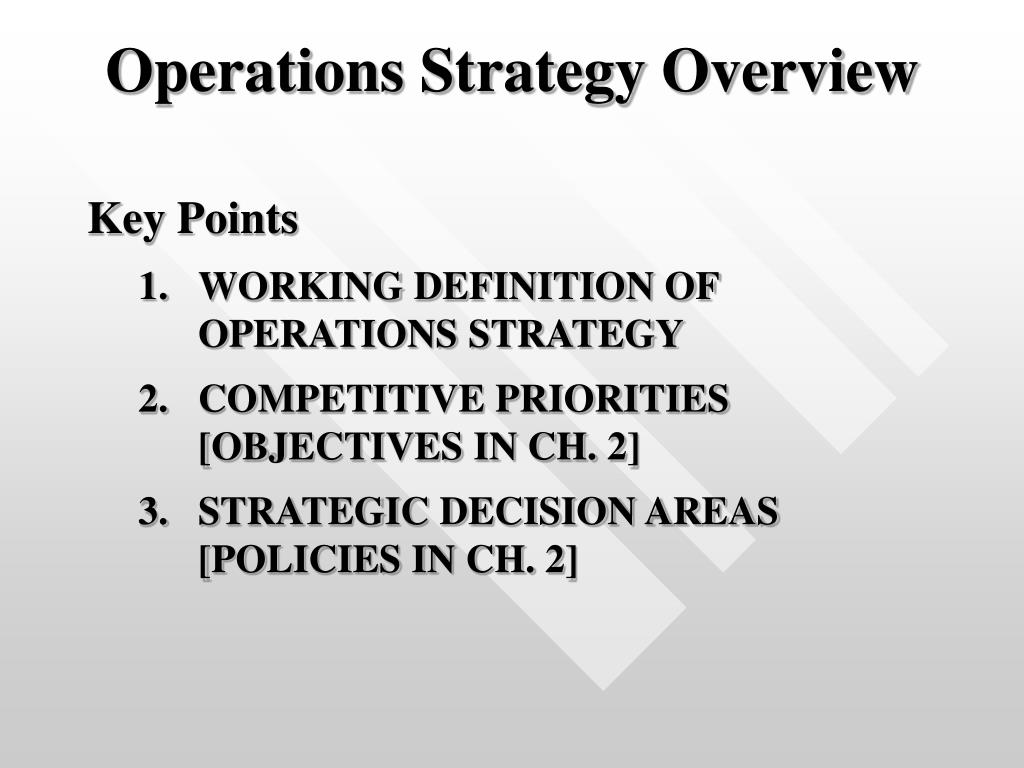 Operations Strategy Overview

Key Points

1. WORKING DEFINITION OF OPERATIONS STRATEGY

2. COMPETITIVE PRIORITIES [OBJECTIVES IN CH. 2]

3. STRATEGIC DECISION AREAS [POLICIES IN CH. 2]